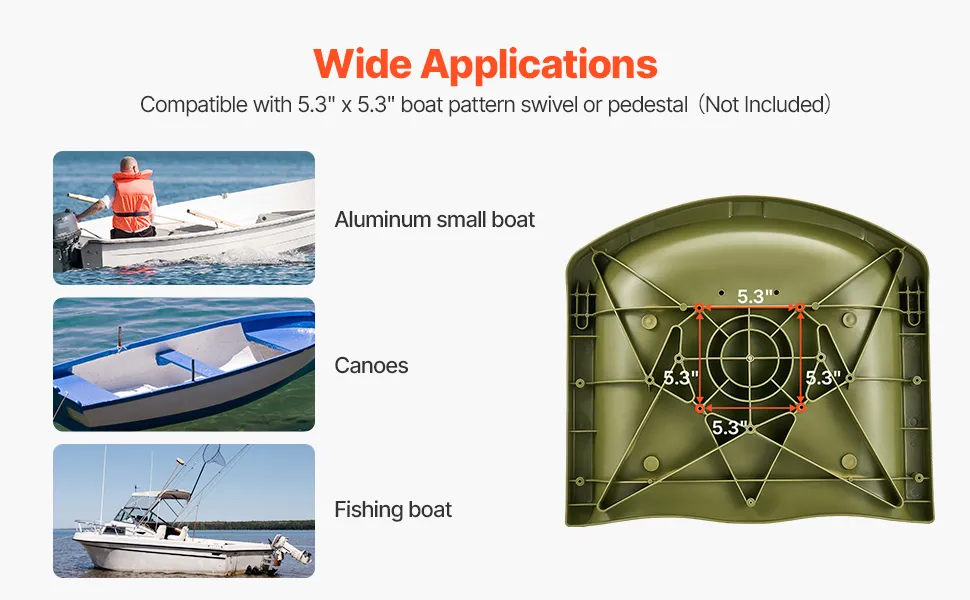 Wide Applications

Compatible with 5.3" x 5.3" boat pattern swivel or pedestal（Not Included）

Aluminum small boat

Canoes

Fishing boat

5.3"

5.3"

5.3"

5.3"